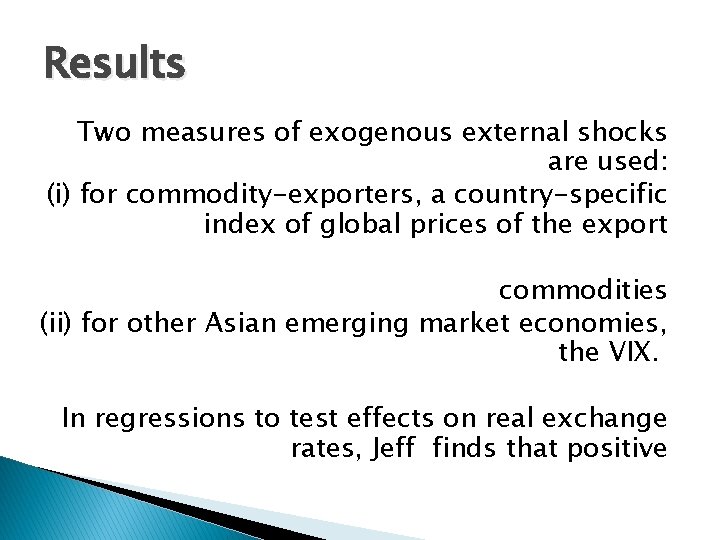 Results

Two measures of exogenous external shocks are used:
(i) for commodity-exporters, a country-specific index of global prices of the export

commodities
(ii) for other Asian emerging market economies, the VIX.

In regressions to test effects on real exchange rates, Jeff finds that positive